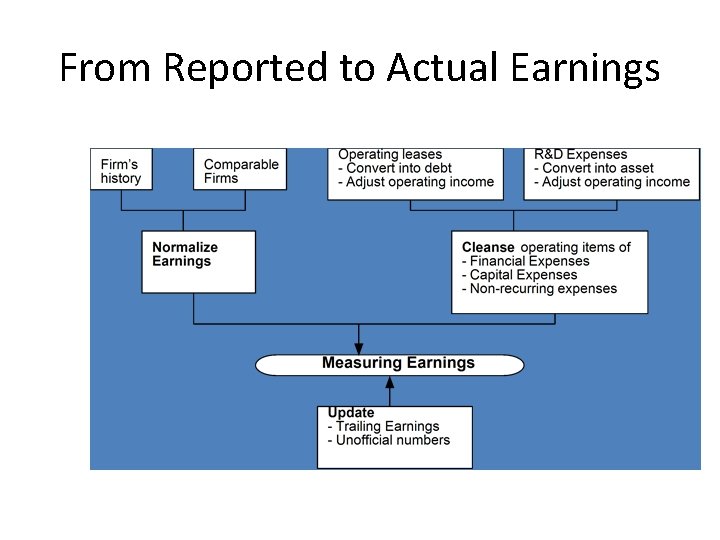 From Reported to Actual Earnings

Firm's history

Comparable Firms

Operating leases
- Convert into debt
- Adjust operating income

R&D Expenses
- Convert into asset
- Adjust operating income

Normalize Earnings

Cleanse operating items of
- Financial Expenses
- Capital Expenses
- Non-recurring expenses

Measuring Earnings

Update
- Trailing Earnings
- Unofficial numbers